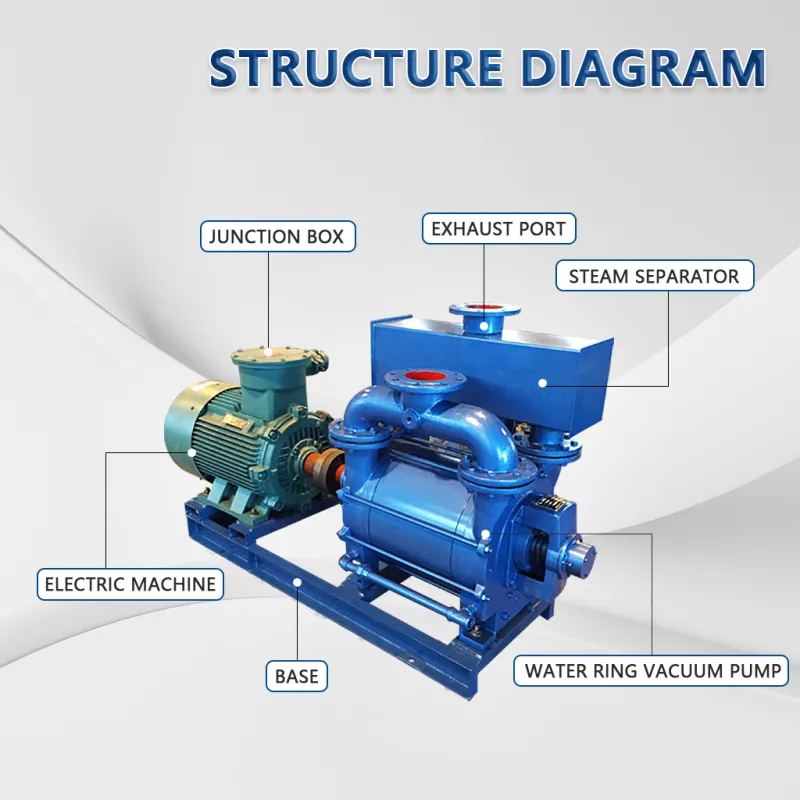 STRUCTURE DIAGRAM

JUNCTION BOX

EXHAUST PORT

STEAM SEPARATOR

ELECTRIC MACHINE

BASE

WATER RING VACUUM PUMP